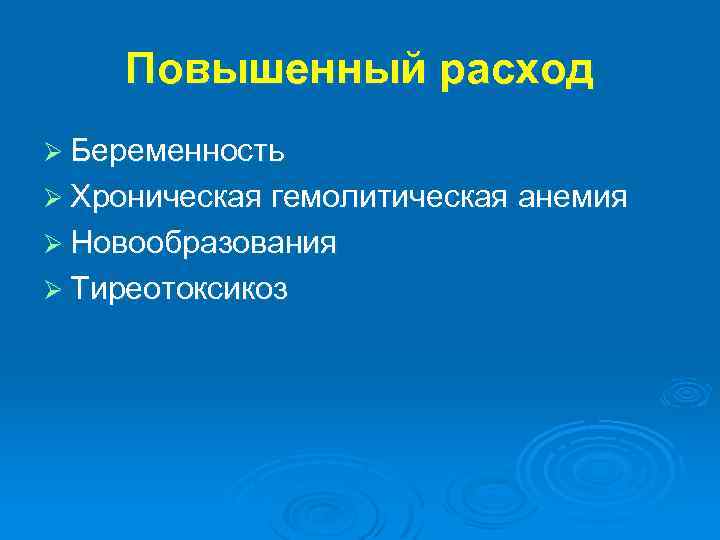 Повышенный расход

➢ Беременность
➢ Хроническая гемолитическая анемия
➢ Новообразования
➢ Тиреотоксикоз